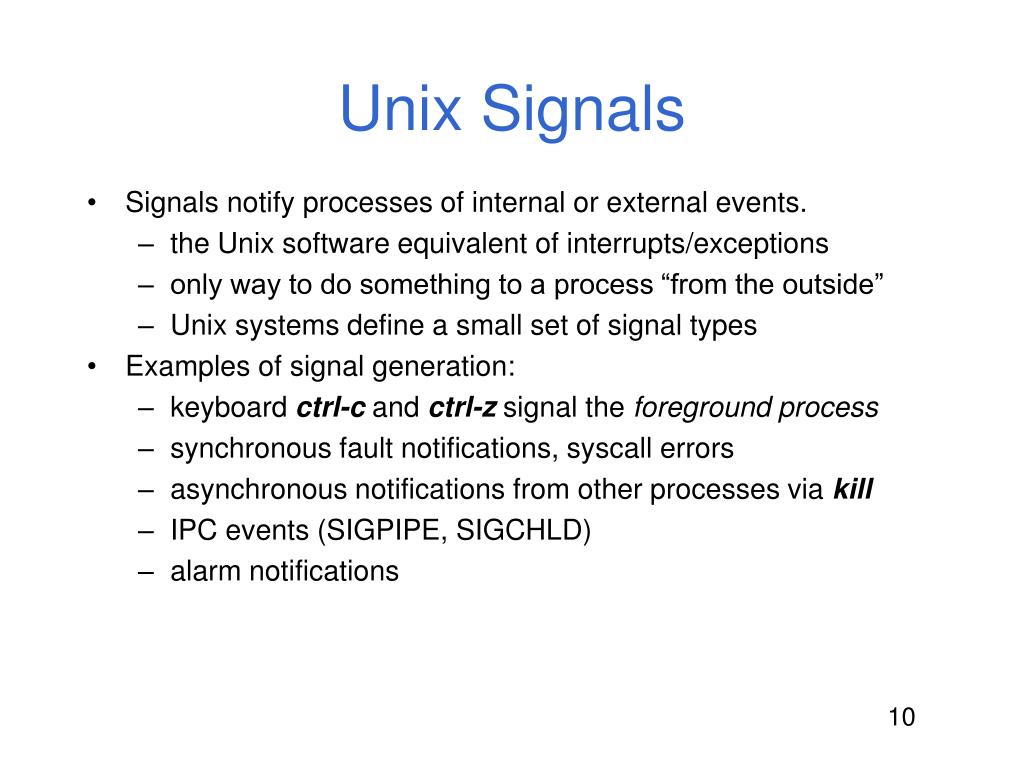 Unix Signals

• Signals notify processes of internal or external events.
– the Unix software equivalent of interrupts/exceptions
– only way to do something to a process “from the outside”
– Unix systems define a small set of signal types

• Examples of signal generation:
– keyboard ctrl-c and ctrl-z signal the foreground process
– synchronous fault notifications, syscall errors
– asynchronous notifications from other processes via kill
– IPC events (SIGPIPE, SIGCHLD)
– alarm notifications

10